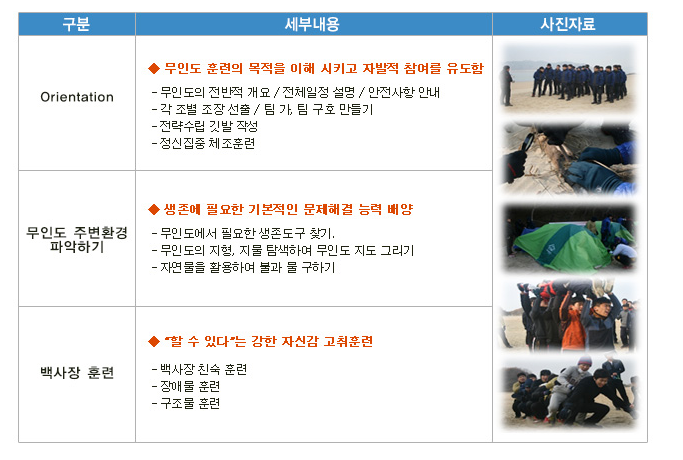 | 구분 | 세부내용 | 사진자료 |
|---|---|---|
| Orientation | ◆ 무인도 훈련의 목적을 이해 시키고 자발적 참여를 유도함<br>- 무인도의 전반적 개요 / 전체일정 설명 / 안전사항 안내<br>- 각 조별 조장 선출 / 팀 가, 팀 구호 만들기<br>- 전략수립 깃발 작성<br>- 정신집중 체조훈련 | |
| 무인도 주변환경 파악하기 | ◆ 생존에 필요한 기본적인 문제해결 능력 배양<br>- 무인도에서 필요한 생존도구 찾기.<br>- 무인도의 지형, 지물 탐색하여 무인도 지도 그리기<br>- 자연물을 활용하여 불과 물 구하기 | |
| 백사장 훈련 | ◆ "할 수 있다"는 강한 자신감 고취훈련<br>- 백사장 친숙 훈련<br>- 장애물 훈련<br>- 구조물 훈련 | |